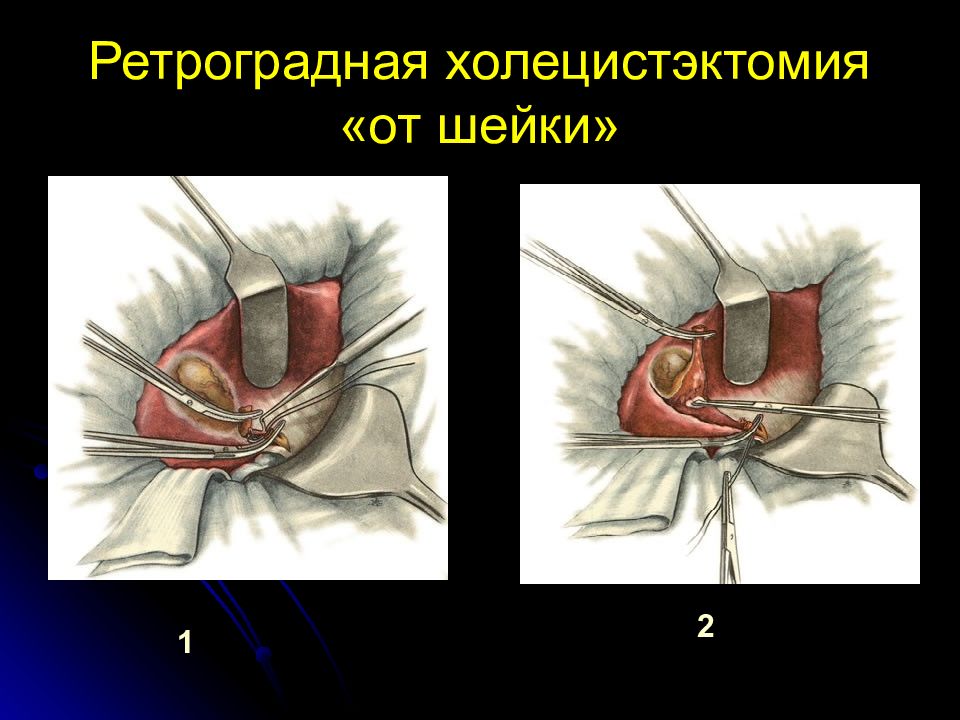 Ретроградная холецистэктомия «от шейки»

1

2